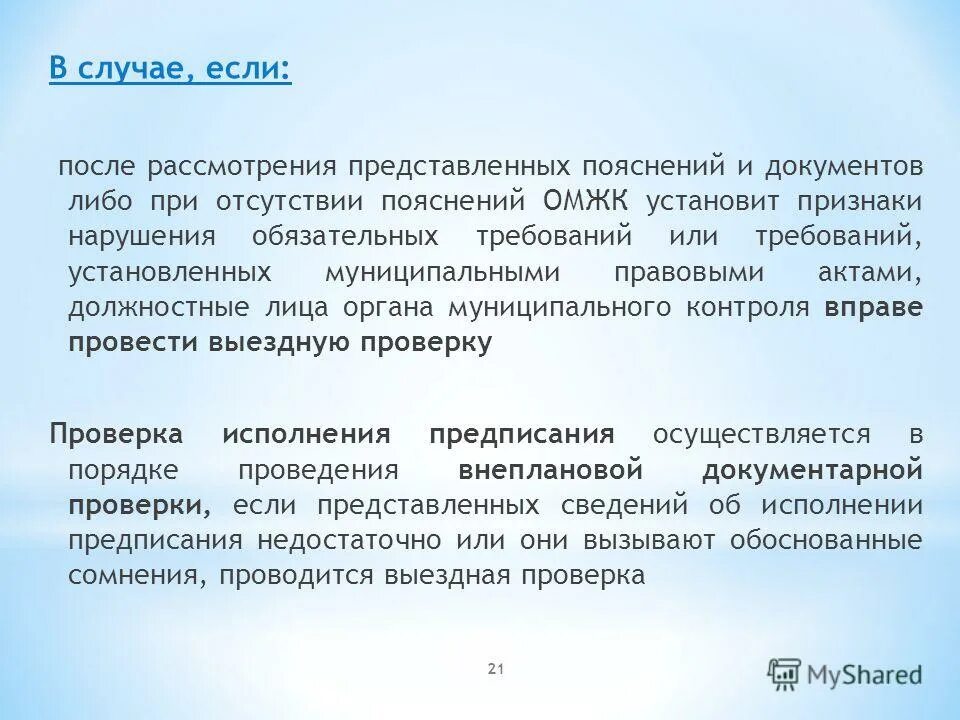 В случае, если:

после рассмотрения представленных пояснений и документов либо при отсутствии пояснений ОМЖК установит признаки нарушения обязательных требований или требований, установленных муниципальными правовыми актами, должностные лица органа муниципального контроля вправе провести выездную проверку

Проверка исполнения предписания осуществляется в порядке проведения внеплановой документарной проверки, если представленных сведений об исполнении предписания недостаточно или они вызывают обоснованные сомнения, проводится выездная проверка

21

MyShared